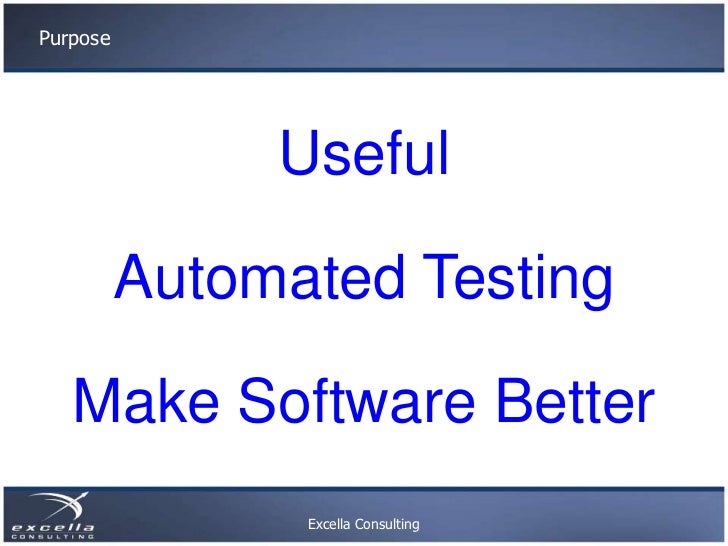 Purpose

Useful

Automated Testing

Make Software Better

excella
CONSULTING

Excella Consulting